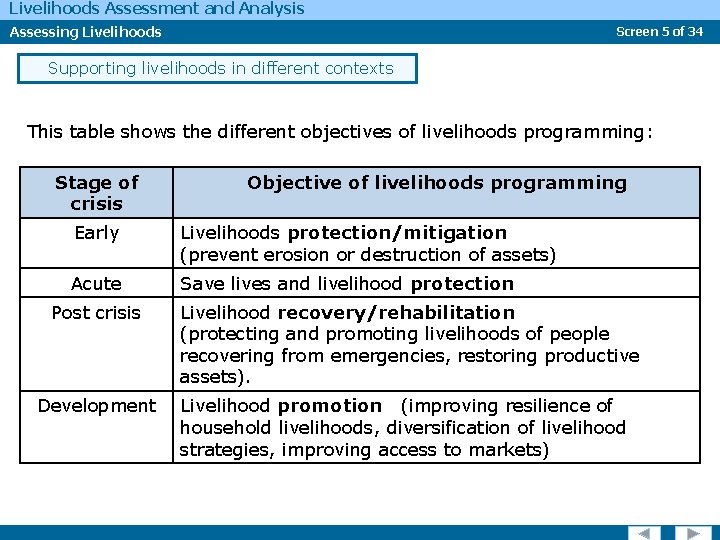 Livelihoods Assessment and Analysis

Assessing Livelihoods

Screen 5 of 34

Supporting livelihoods in different contexts

This table shows the different objectives of livelihoods programming:

| Stage of crisis | Objective of livelihoods programming |
|---|---|
| Early | Livelihoods **protection/mitigation** (prevent erosion or destruction of assets) |
| Acute | Save lives and livelihood **protection** |
| Post crisis | Livelihood **recovery/rehabilitation** (protecting and promoting livelihoods of people recovering from emergencies, restoring productive assets). |
| Development | Livelihood **promotion** (improving resilience of household livelihoods, diversification of livelihood strategies, improving access to markets) |